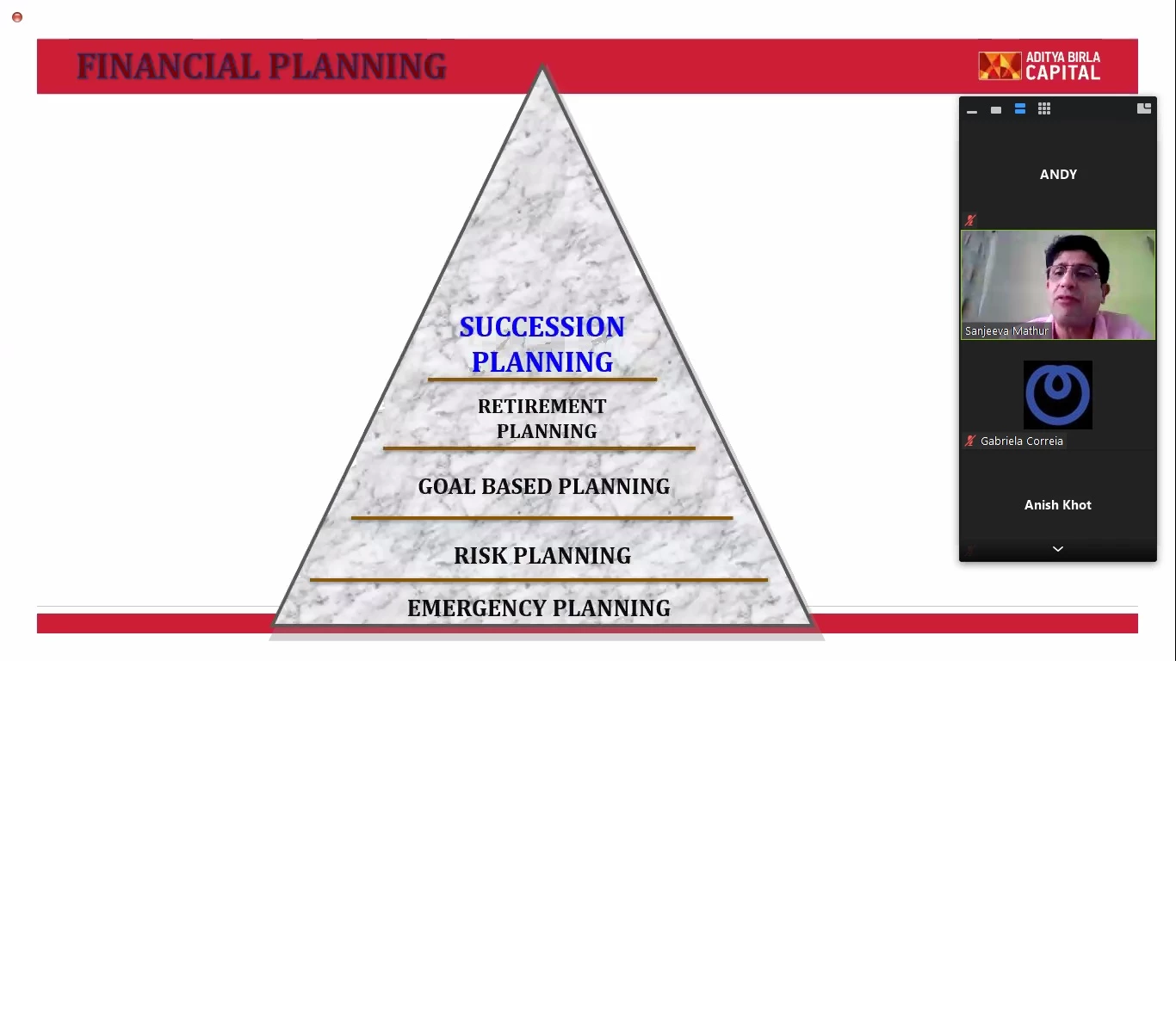 FINANCIAL PLANNING

ADITYA BIRLA CAPITAL

SUCCESSION PLANNING

RETIREMENT PLANNING

GOAL BASED PLANNING

RISK PLANNING

EMERGENCY PLANNING

ANDY

Sanjeeva Mathur

Gabriela Correia

Anish Khot